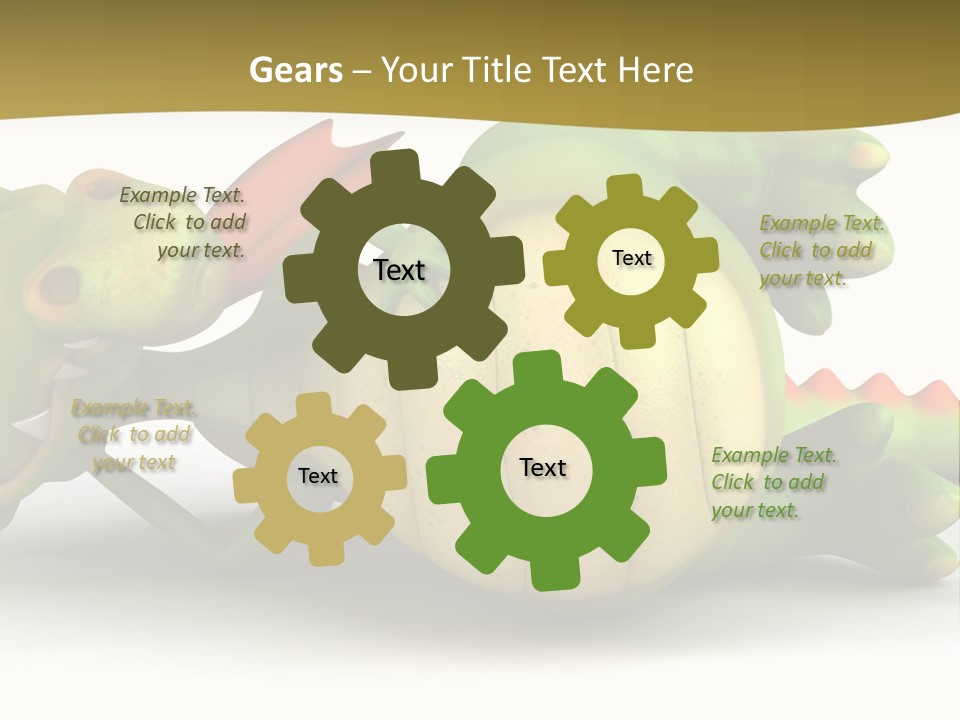 Gears – Your Title Text Here

Example Text. Click to add your text.

Text

Text

Example Text. Click to add your text.

Example Text. Click to add your text

Text

Text

Example Text. Click to add your text.